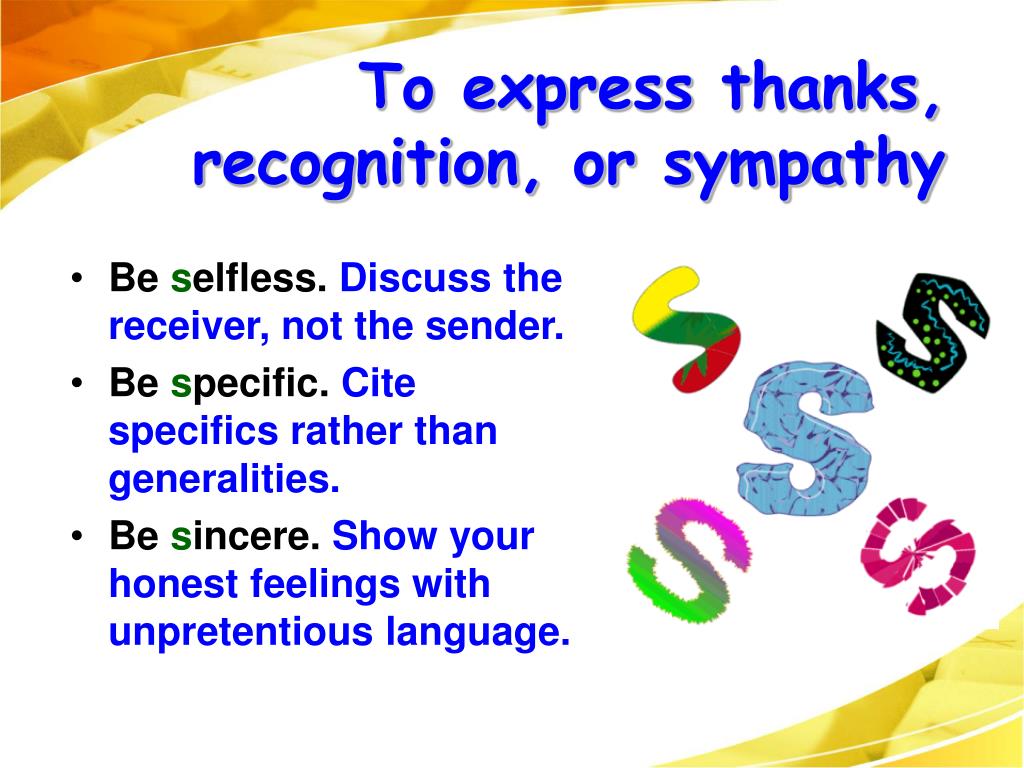 To express thanks, recognition, or sympathy

• Be selfless. Discuss the receiver, not the sender.
• Be specific. Cite specifics rather than generalities.
• Be sincere. Show your honest feelings with unpretentious language.

S S S S S